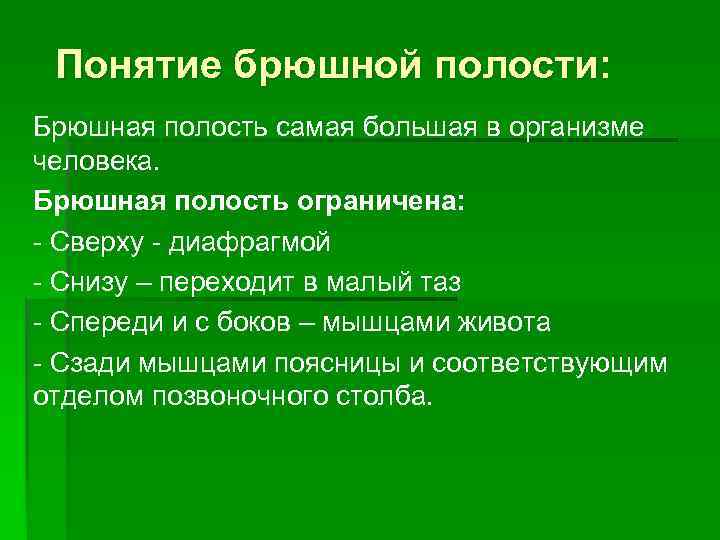 Понятие брюшной полости:

Брюшная полость самая большая в организме человека.

Брюшная полость ограничена:

- Сверху - диафрагмой

- Снизу – переходит в малый таз

- Спереди и с боков – мышцами живота

- Сзади мышцами поясницы и соответствующим отделом позвоночного столба.